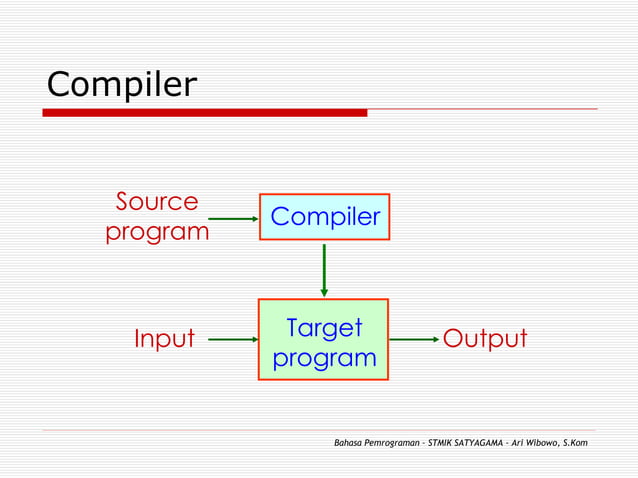 Compiler

Source program

Compiler

Input

Target program

Output

Bahasa Pemrograman - STMIK SATYAGAMA - Ari Wibowo, S.Kom